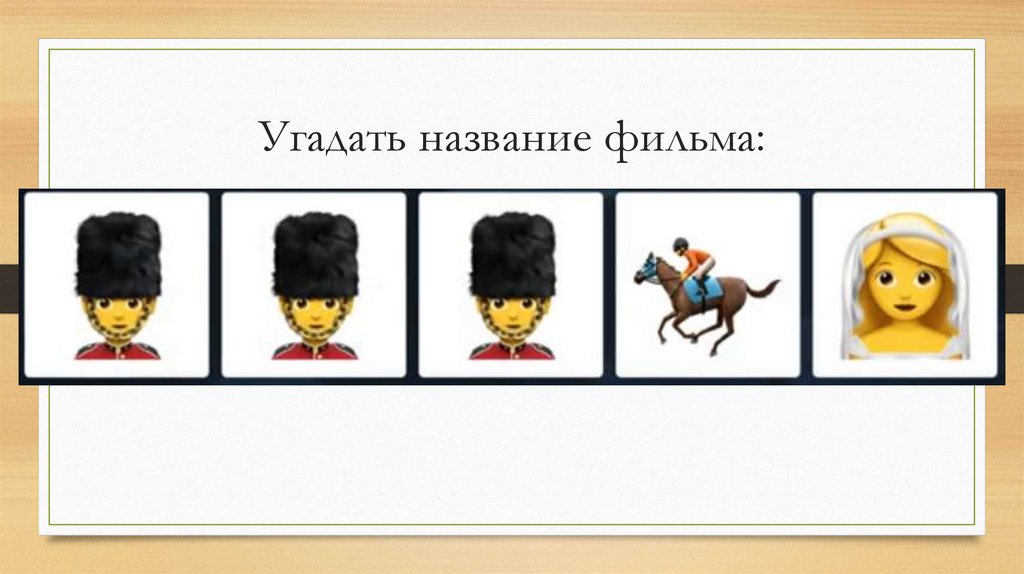 Угадать название фильма: